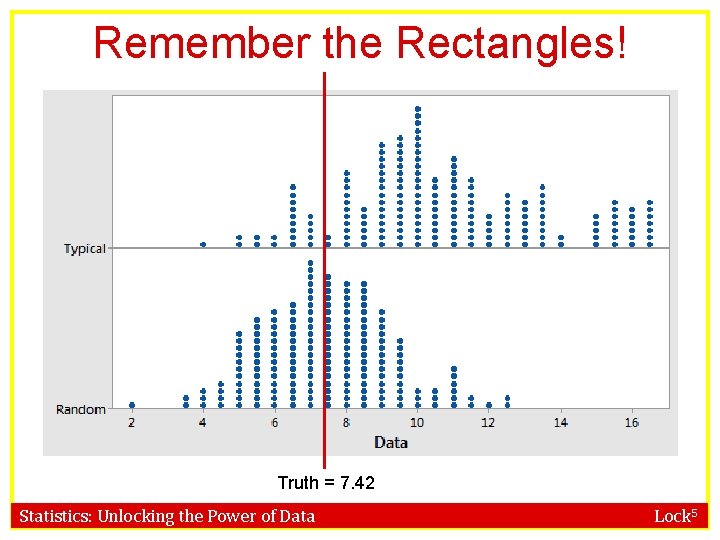 Remember the Rectangles!

Typical

Random

2 4 6 8 10 12 14 16

Data

Truth = 7.42

Statistics: Unlocking the Power of Data

Lock$^5$